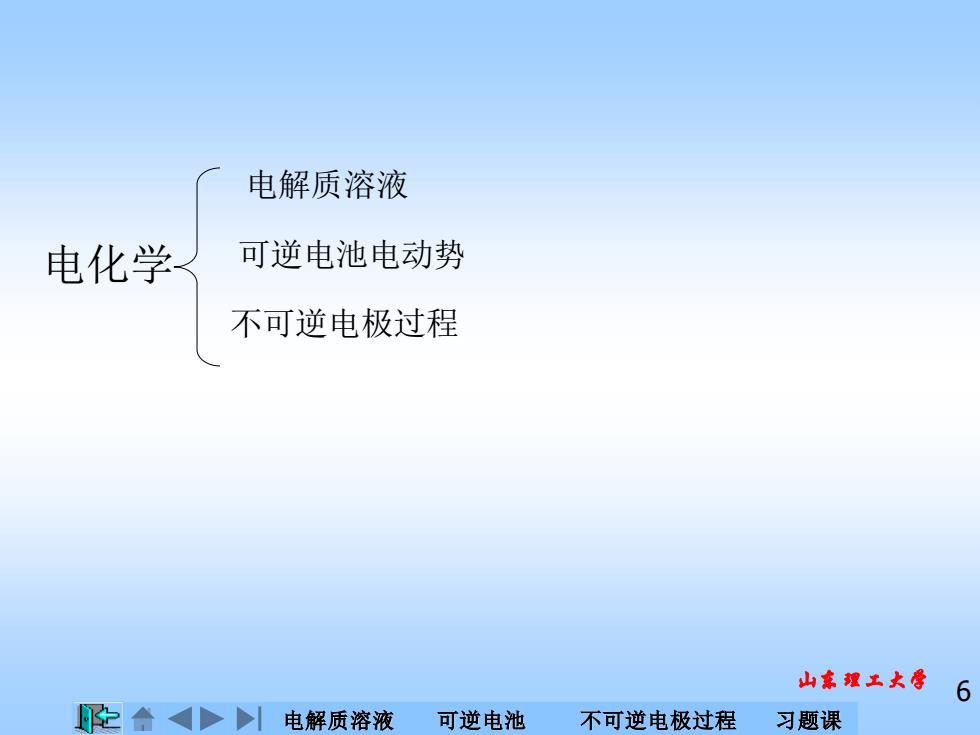 电化学

电解质溶液

可逆电池电动势

不可逆电极过程

山东理工大学

6

电解质溶液 可逆电池 不可逆电极过程 习题课